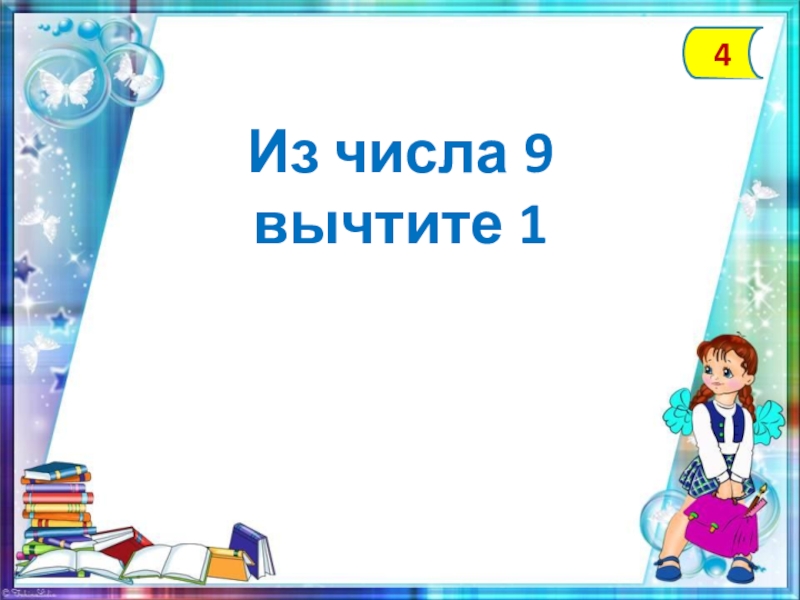 4

Из числа 9 вычтите 1